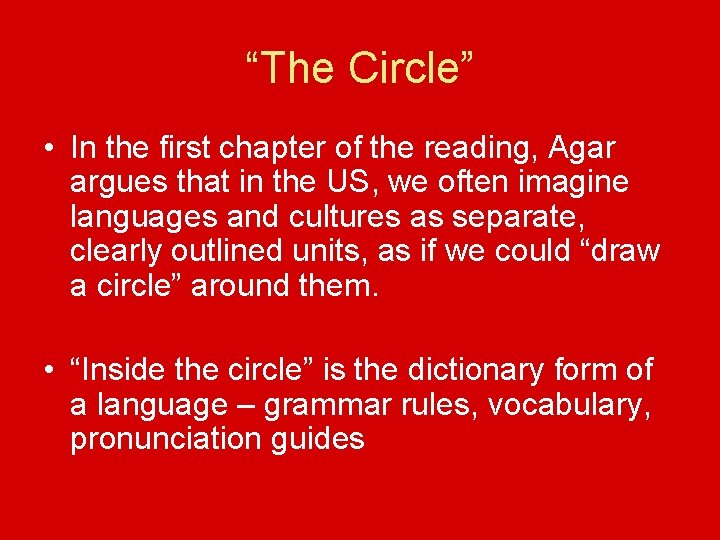 “The Circle”

• In the first chapter of the reading, Agar argues that in the US, we often imagine languages and cultures as separate, clearly outlined units, as if we could “draw a circle” around them.

• “Inside the circle” is the dictionary form of a language – grammar rules, vocabulary, pronunciation guides